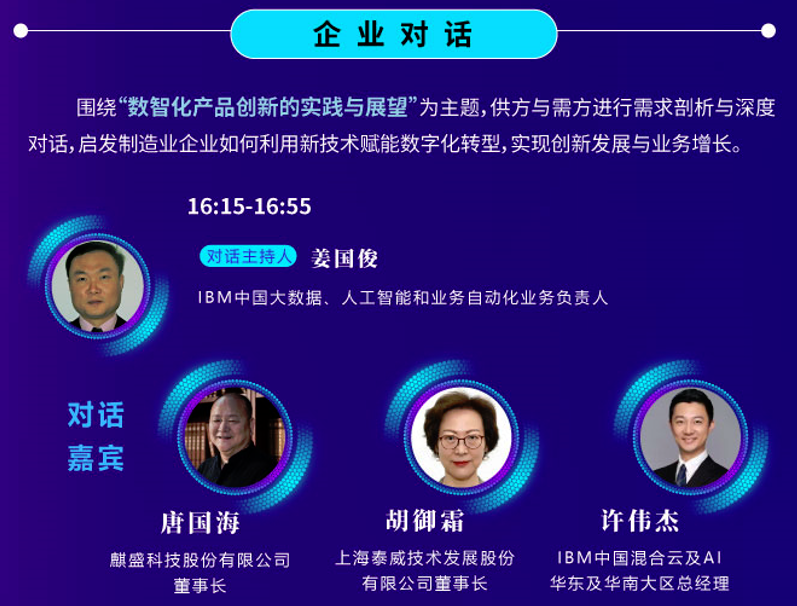 企业对话

围绕“数智化产品创新的实践与展望”为主题，供方与需方进行需求剖析与深度对话，启发制造业企业如何利用新技术赋能数字化转型，实现创新发展与业务增长。

16:15-16:55

对话主持人 姜国俊

IBM中国大数据、人工智能和业务自动化业务负责人

对话嘉宾

唐国海
麒盛科技股份有限公司董事长

胡御霜
上海泰威技术发展股份有限公司董事长

许伟杰
IBM中国混合云及AI华东及华南大区总经理